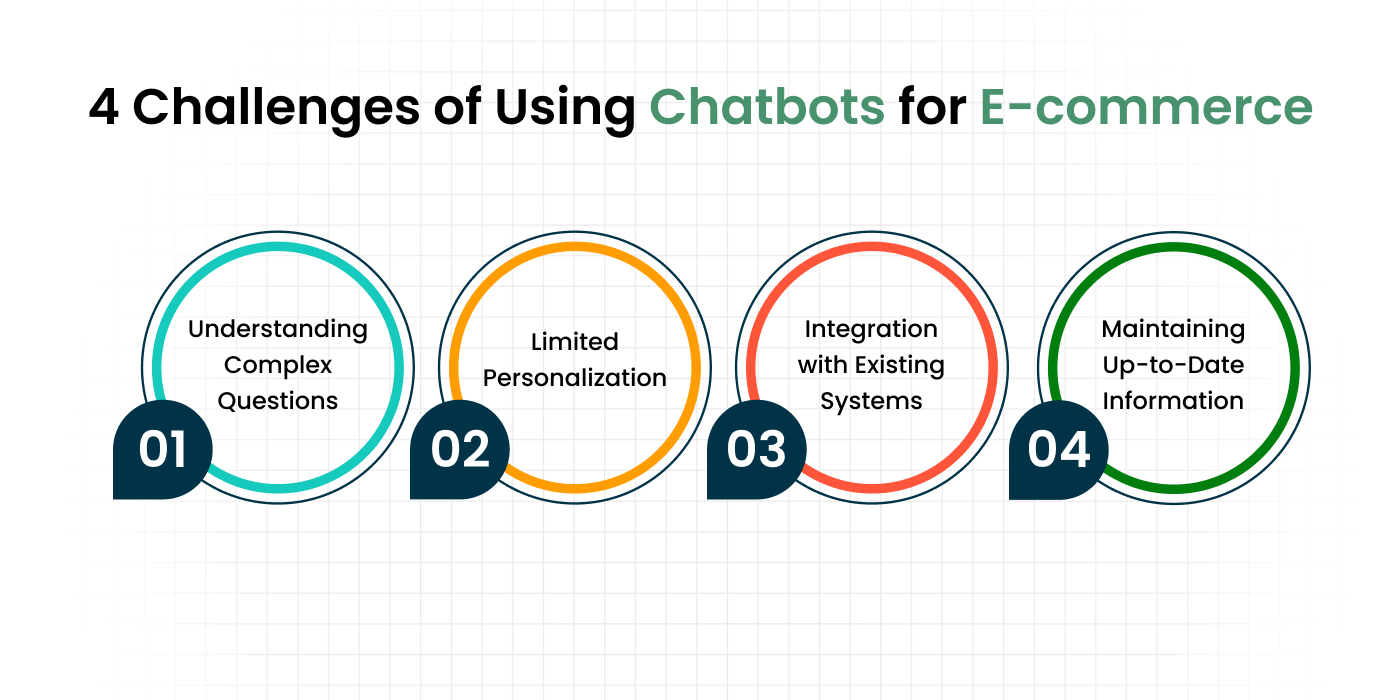 4 Challenges of Using Chatbots for E-commerce

Understanding Complex Questions

01

Limited Personalization

02

Integration with Existing Systems

03

Maintaining Up-to-Date Information

04